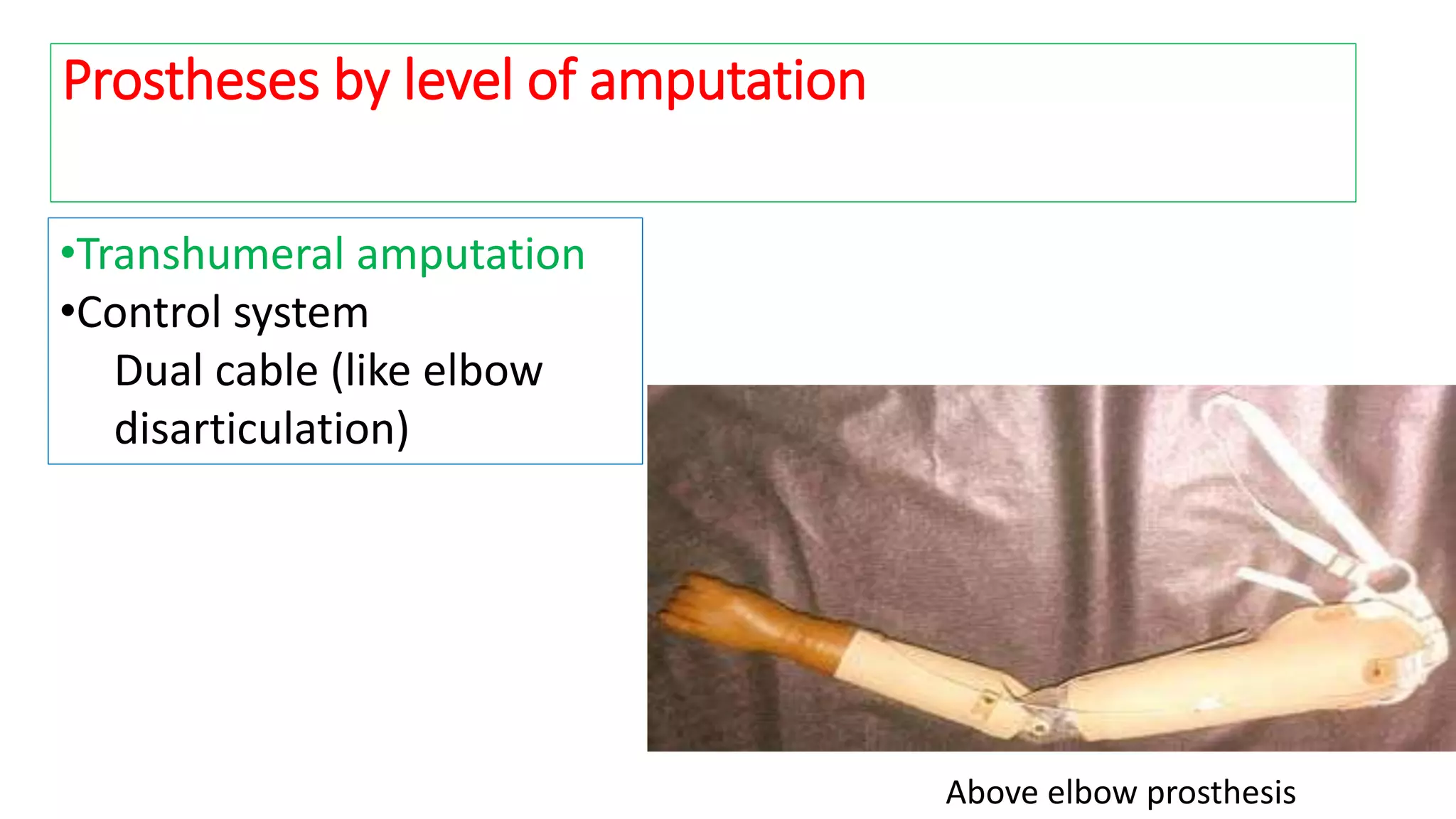 Prostheses by level of amputation

•Transhumeral amputation
•Control system
Dual cable (like elbow disarticulation)

Above elbow prosthesis